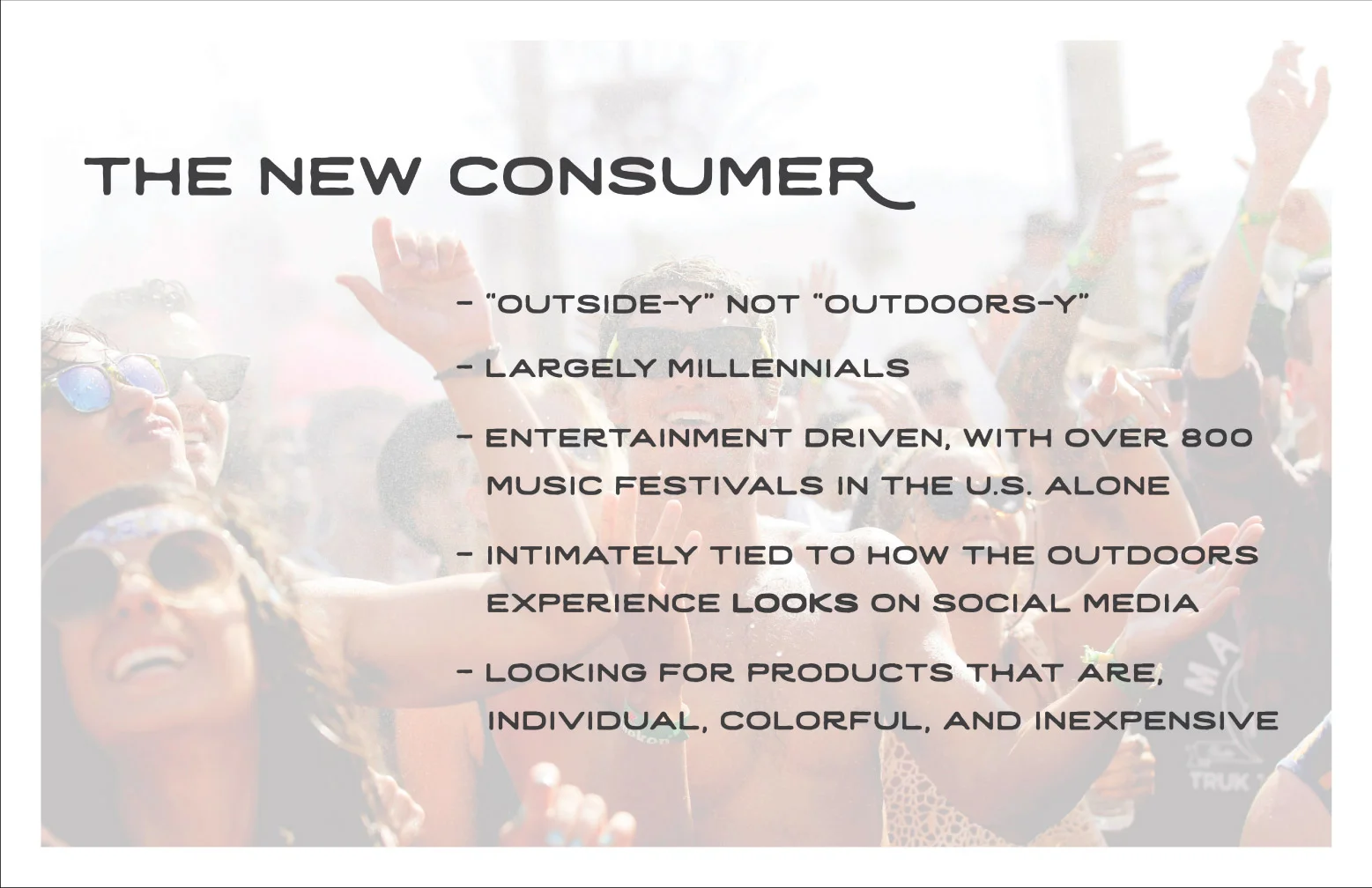 THE NEW CONSUMER

- "OUTSIDE-Y" NOT "OUTDOORS-Y"

- LARGELY MILLENNIALS

- ENTERTAINMENT DRIVEN, WITH OVER 800 MUSIC FESTIVALS IN THE U.S. ALONE

- INTIMATELY TIED TO HOW THE OUTDOORS EXPERIENCE LOOKS ON SOCIAL MEDIA

- LOOKING FOR PRODUCTS THAT ARE, INDIVIDUAL, COLORFUL, AND INEXPENSIVE